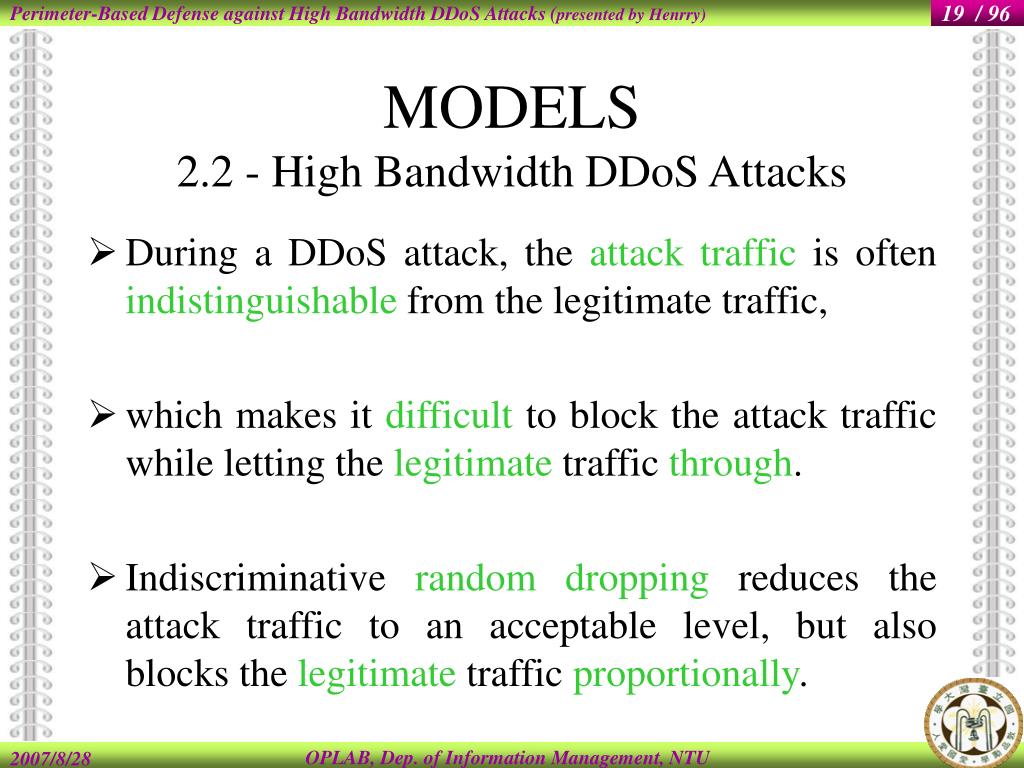 Perimeter-Based Defense against High Bandwidth DDoS Attacks (presented by Henrry)

19 / 96

MODELS
2.2 - High Bandwidth DDoS Attacks

➢ During a DDoS attack, the attack traffic is often indistinguishable from the legitimate traffic,

➢ which makes it difficult to block the attack traffic while letting the legitimate traffic through.

➢ Indiscriminative random dropping reduces the attack traffic to an acceptable level, but also blocks the legitimate traffic proportionally.

2007/8/28

OPLAB, Dep. of Information Management, NTU